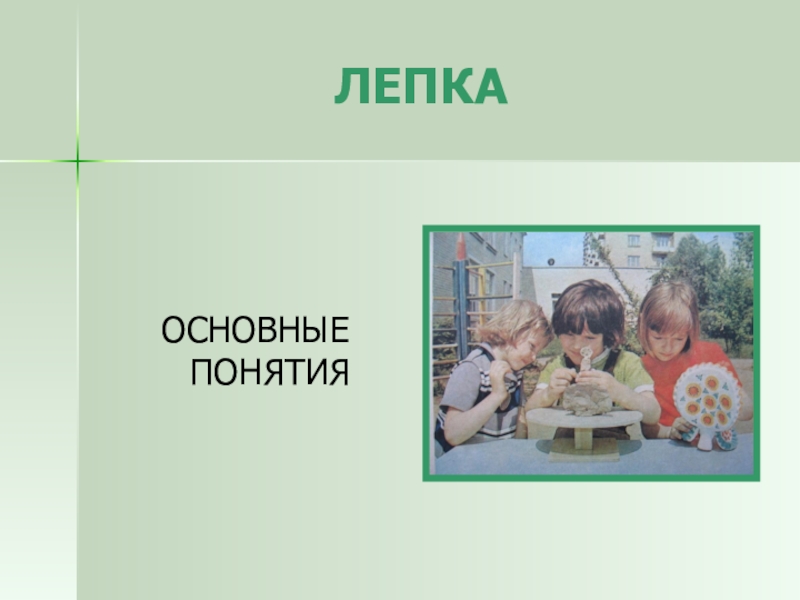 ЛЕПКА

ОСНОВНЫЕ ПОНЯТИЯ